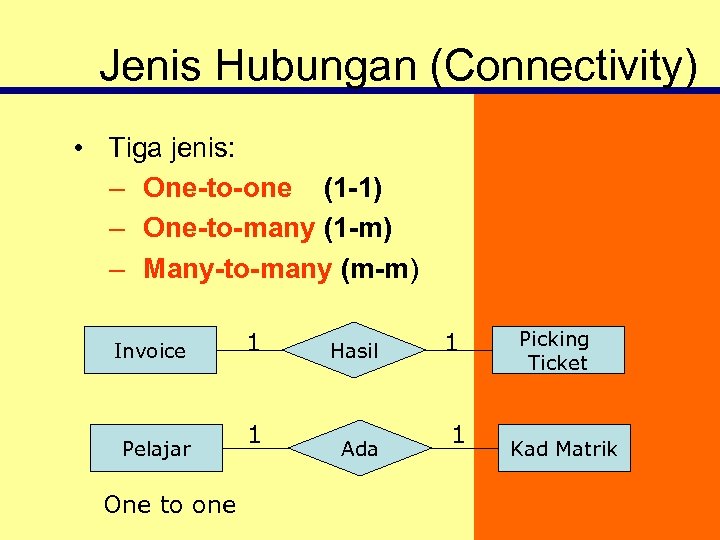 Jenis Hubungan (Connectivity)

• Tiga jenis:
– One-to-one (1-1)
– One-to-many (1-m)
– Many-to-many (m-m)

Invoice 1 Hasil 1 Picking Ticket

Pelajar 1 Ada 1 Kad Matrik

One to one